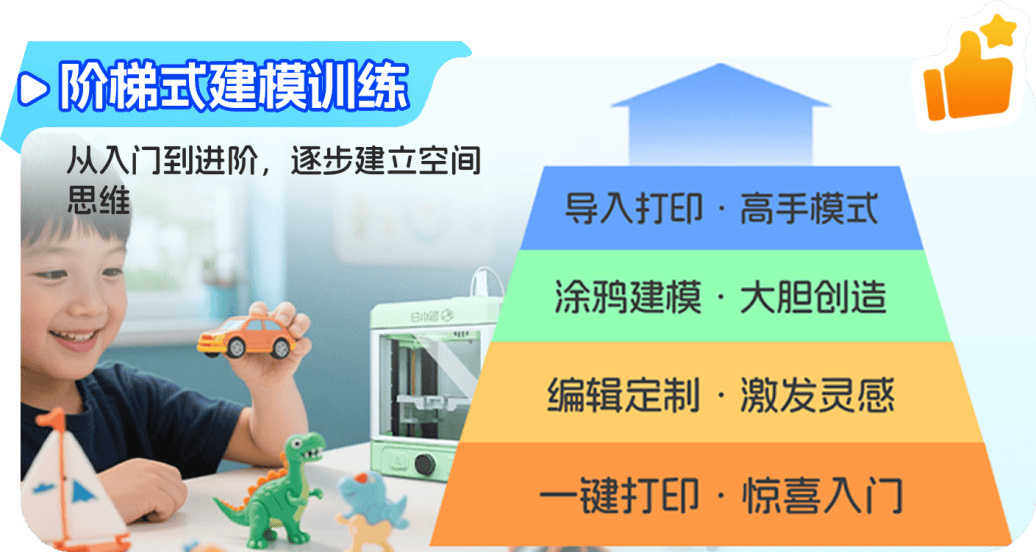 阶梯式建模训练

从入门到进阶，逐步建立空间思维

导入打印 · 高手模式

涂鸦建模 · 大胆创造

编辑定制 · 激发灵感

一键打印 · 惊喜入门